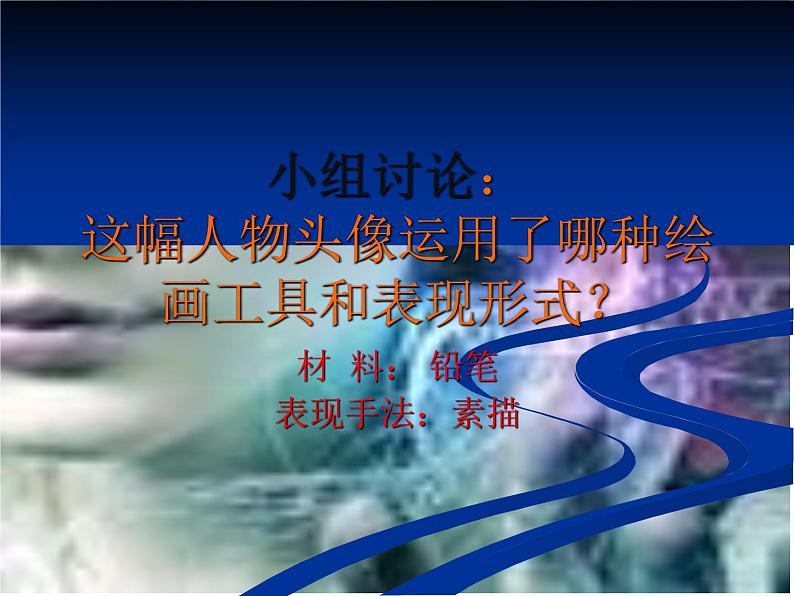 小组讨论：
这幅人物头像运用了哪种绘画工具和表现形式？

材 料： 铅笔
表现手法：素描